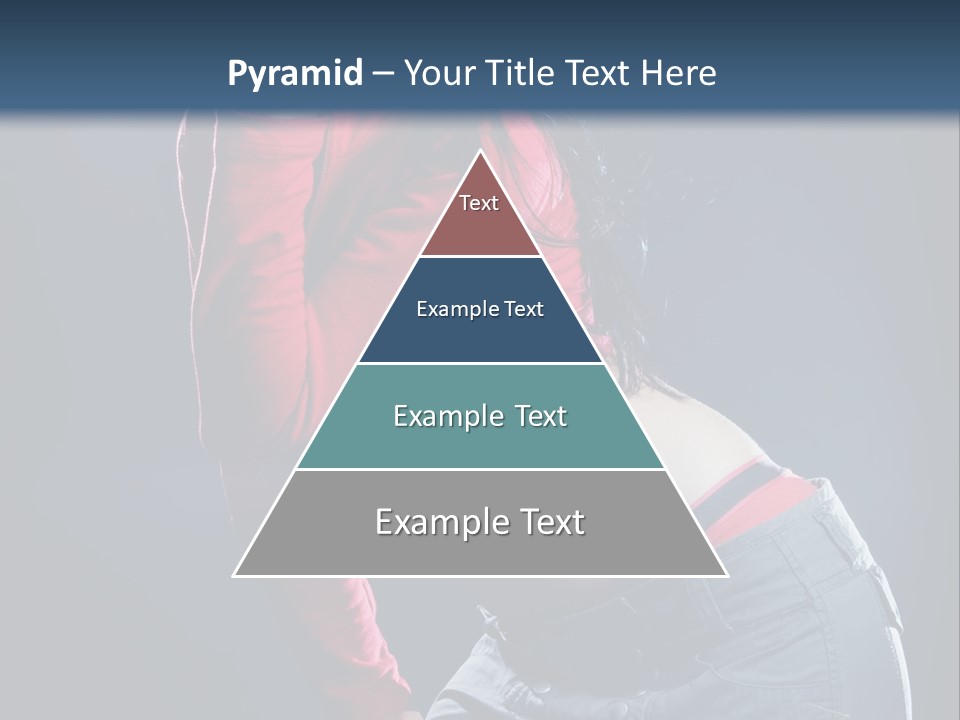 Pyramid – Your Title Text Here

Text

Example Text

Example Text

Example Text